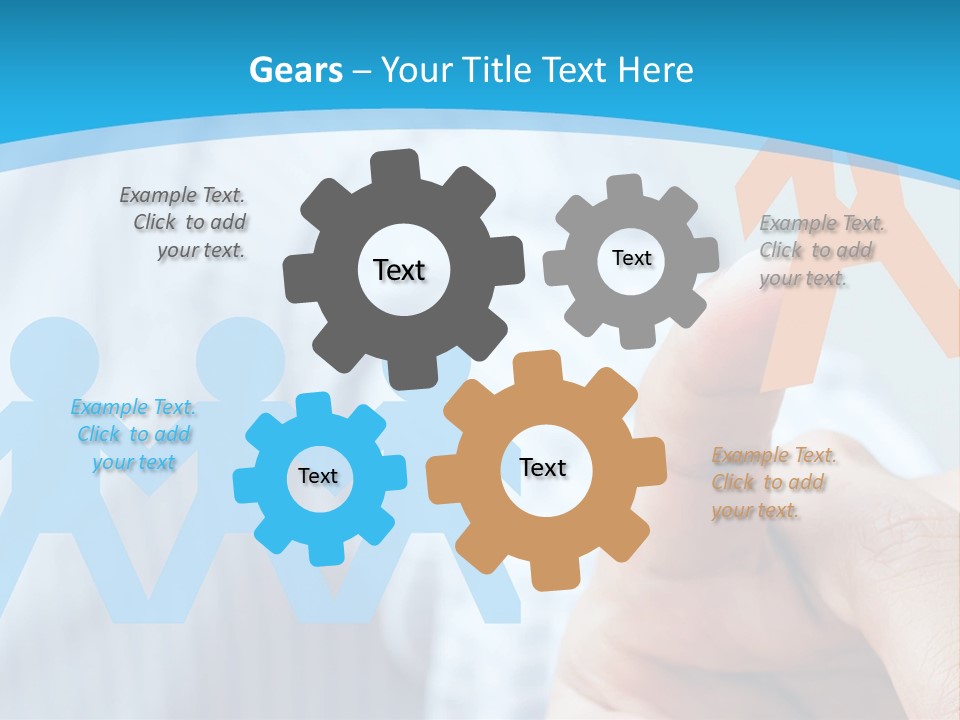 Gears – Your Title Text Here

Example Text. Click to add your text.

Text

Text

Example Text. Click to add your text.

Example Text. Click to add your text

Text

Text

Example Text. Click to add your text.